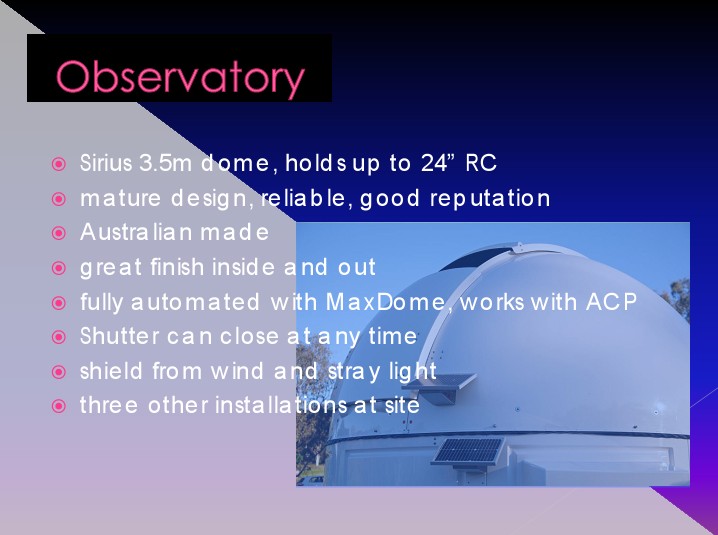 Observatory

- Sirius 3.5m dome, holds up to 24” RC
- mature design, reliable, good reputation
- Australian made
- great finish inside and out
- fully automated with MaxDome, works with ACP
- Shutter can close at any time
- shield from wind and stray light
- three other installations at site